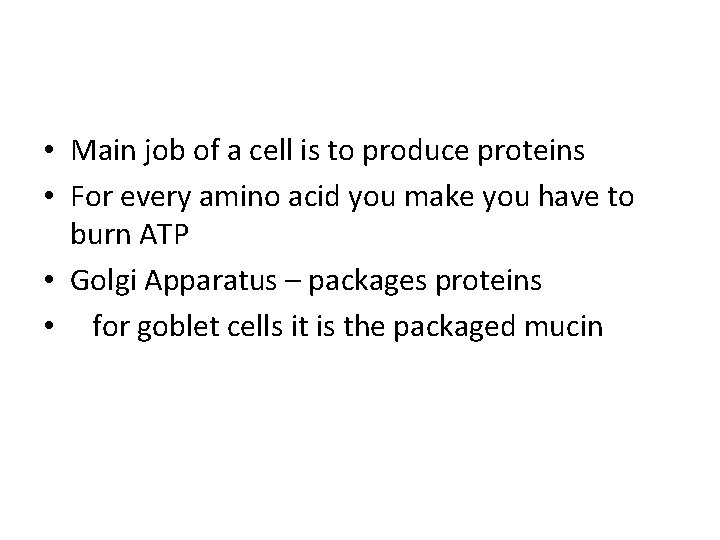 • Main job of a cell is to produce proteins
• For every amino acid you make you have to burn ATP
• Golgi Apparatus – packages proteins
• for goblet cells it is the packaged mucin